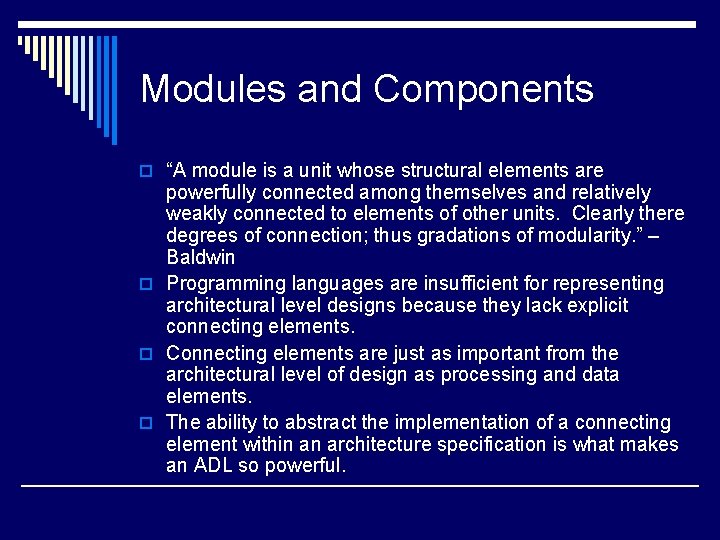 Modules and Components

“A module is a unit whose structural elements are powerfully connected among themselves and relatively weakly connected to elements of other units. Clearly there degrees of connection; thus gradations of modularity.” – Baldwin

Programming languages are insufficient for representing architectural level designs because they lack explicit connecting elements.

Connecting elements are just as important from the architectural level of design as processing and data elements.

The ability to abstract the implementation of a connecting element within an architecture specification is what makes an ADL so powerful.